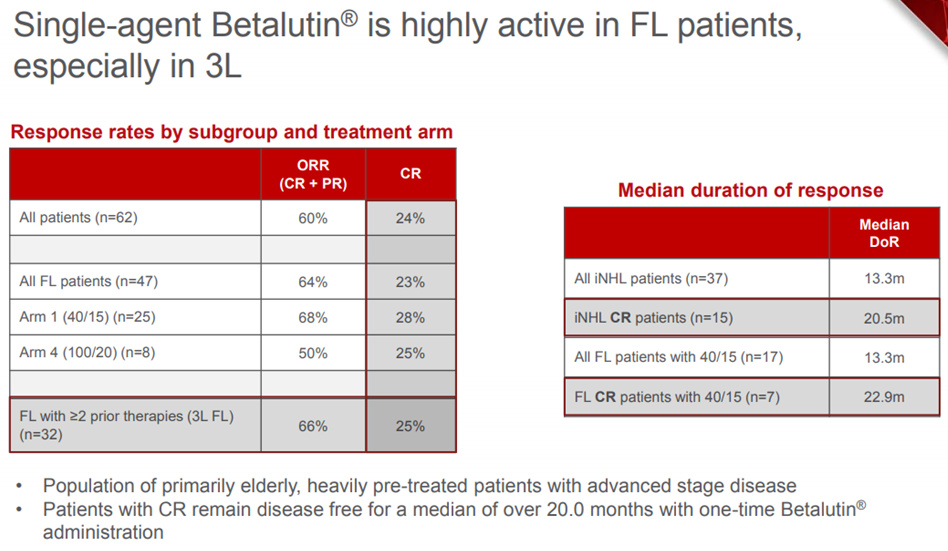 Single-agent Betalutin® is highly active in FL patients, especially in 3L

Response rates by subgroup and treatment arm

| | ORR (CR + PR) | CR |
|---|---|---|
| All patients (n=62) | 60% | 24% |
| | | |
| All FL patients (n=47) | 64% | 23% |
| Arm 1 (40/15) (n=25) | 68% | 28% |
| Arm 4 (100/20) (n=8) | 50% | 25% |
| | | |
| FL with ≥2 prior therapies (3L FL) (n=32) | 66% | 25% |

Median duration of response

| | Median DoR |
|---|---|
| All iNHL patients (n=37) | 13.3m |
| iNHL **CR** patients (n=15) | 20.5m |
| All FL patients with 40/15 (n=17) | 13.3m |
| FL **CR** patients with 40/15 (n=7) | 22.9m |

• Population of primarily elderly, heavily pre-treated patients with advanced stage disease
• Patients with CR remain disease free for a median of over 20.0 months with one-time Betalutin® administration